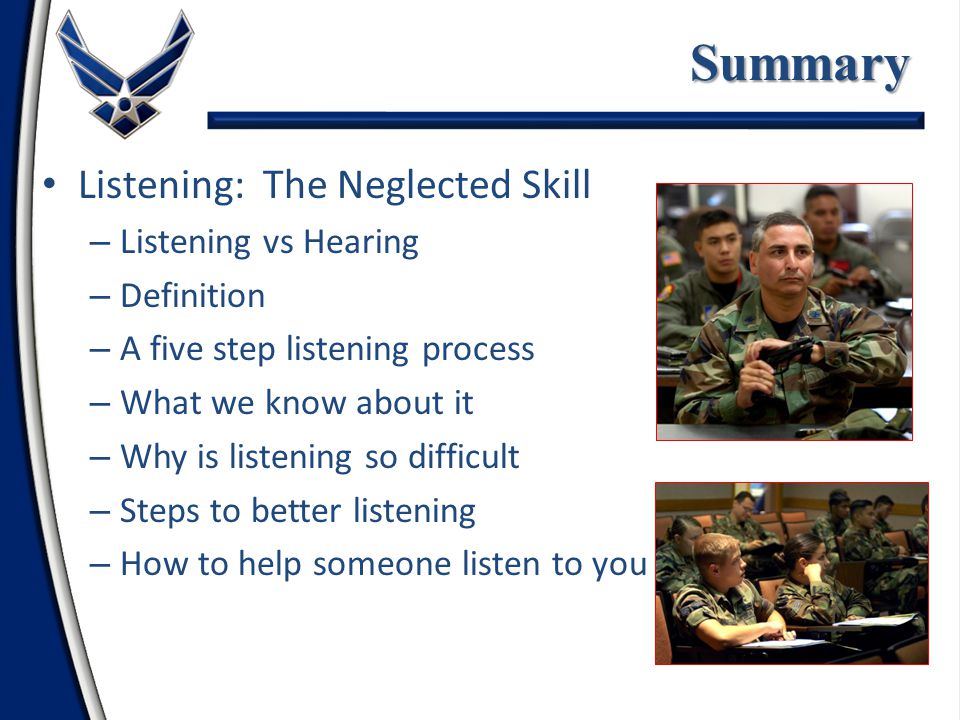 Summary

• Listening: The Neglected Skill
– Listening vs Hearing
– Definition
– A five step listening process
– What we know about it
– Why is listening so difficult
– Steps to better listening
– How to help someone listen to you